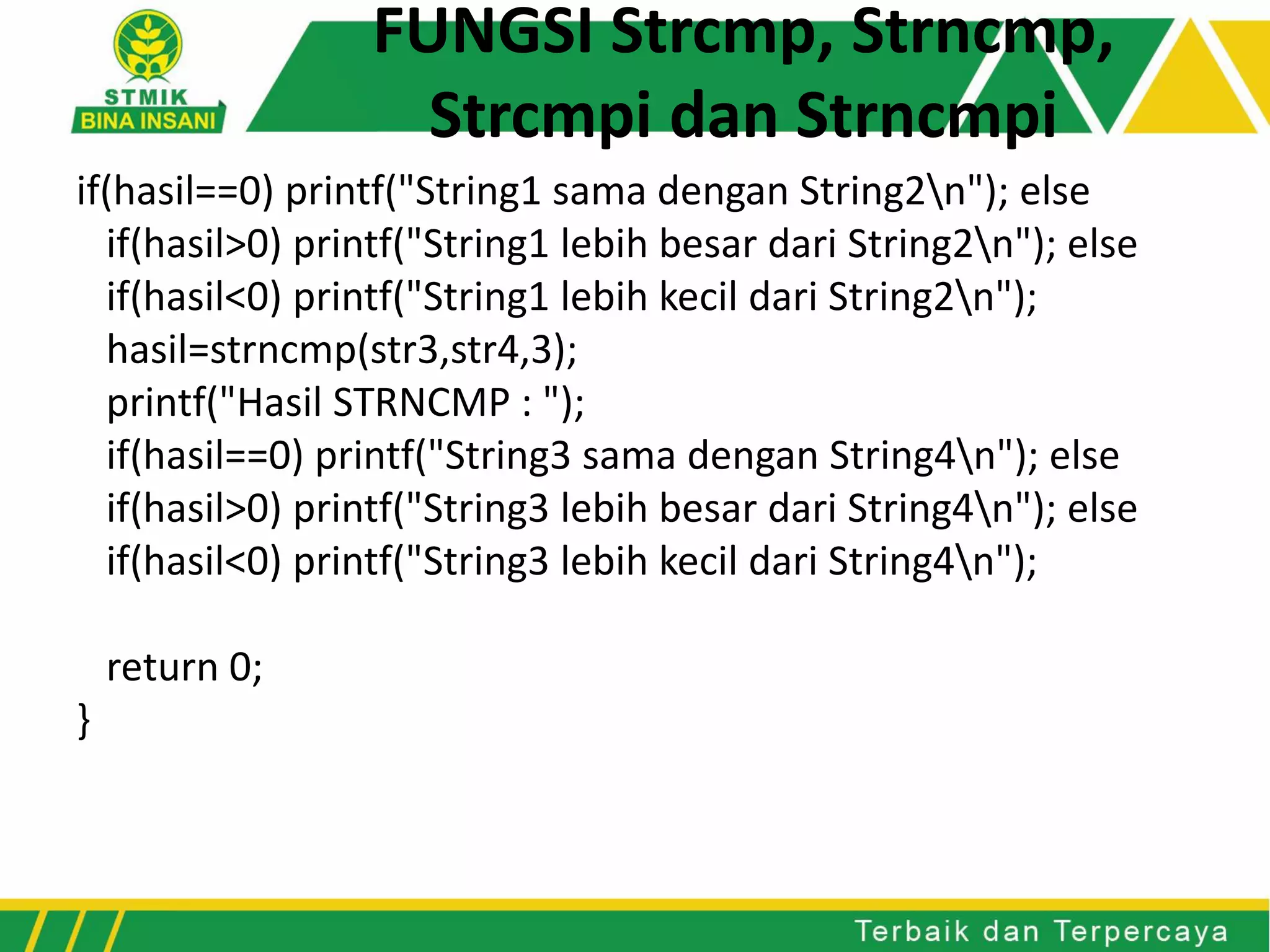 STMIK
BINA INSANI

FUNGSI Strcmp, Strncmp, Strcmpi dan Strncmpi

if(hasil==0) printf("String1 sama dengan String2\n"); else
if(hasil>0) printf("String1 lebih besar dari String2\n"); else
if(hasil<0) printf("String1 lebih kecil dari String2\n");
hasil=strncmp(str3,str4,3);
printf("Hasil STRNCMP : ");
if(hasil==0) printf("String3 sama dengan String4\n"); else
if(hasil>0) printf("String3 lebih besar dari String4\n"); else
if(hasil<0) printf("String3 lebih kecil dari String4\n");

return 0;
}

Terbaik dan Terpercaya